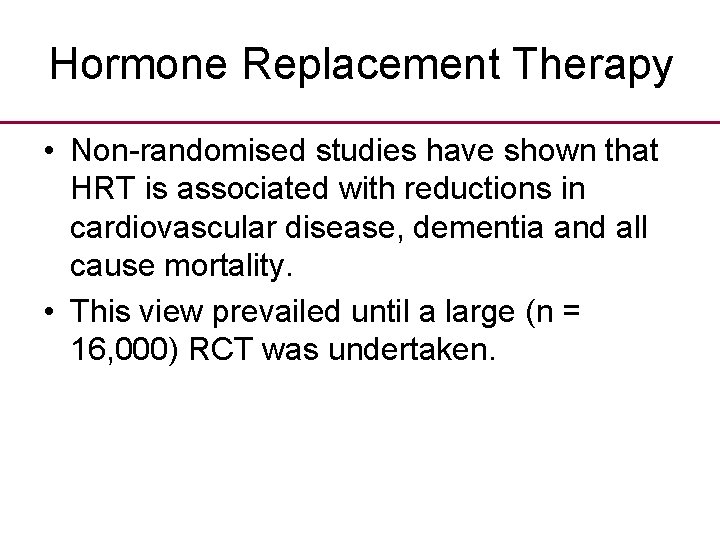 Hormone Replacement Therapy

• Non-randomised studies have shown that HRT is associated with reductions in cardiovascular disease, dementia and all cause mortality.

• This view prevailed until a large (n = 16,000) RCT was undertaken.